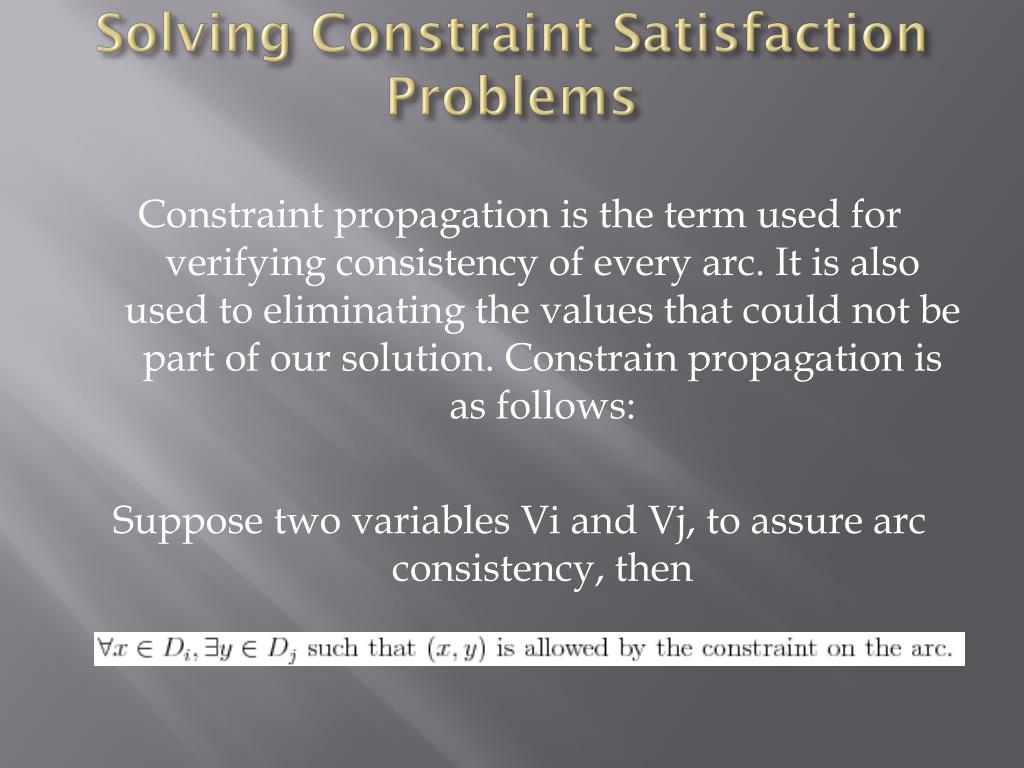 Solving Constraint Satisfaction Problems

Constraint propagation is the term used for verifying consistency of every arc. It is also used to eliminating the values that could not be part of our solution. Constrain propagation is as follows:

Suppose two variables Vi and Vj, to assure arc consistency, then

$\forall x \in D_i, \exists y \in D_j$ such that $(x, y)$ is allowed by the constraint on the arc.